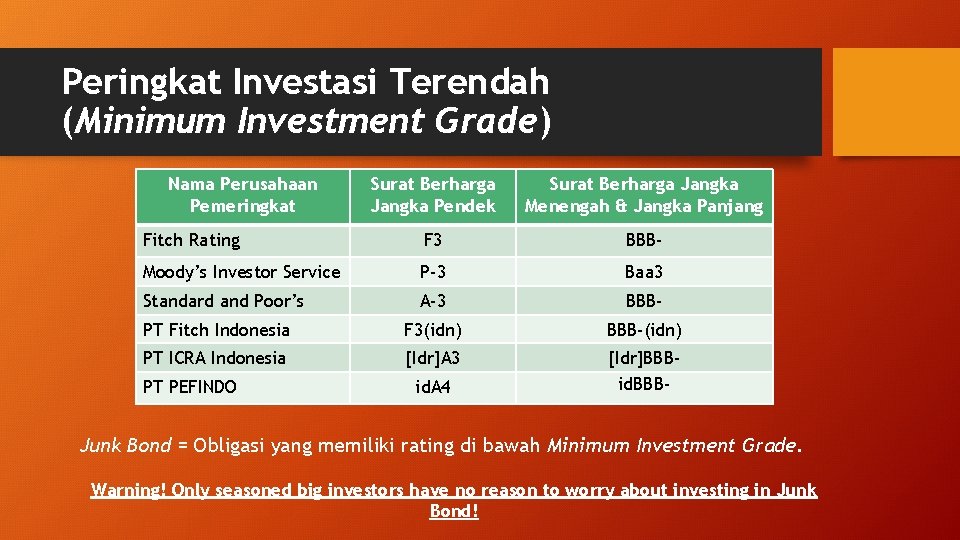 Peringkat Investasi Terendah (Minimum Investment Grade)

| Nama Perusahaan Pemeringkat | Surat Berharga Jangka Pendek | Surat Berharga Jangka Menengah & Jangka Panjang |
|---|---|---|
| Fitch Rating | F3 | BBB- |
| Moody's Investor Service | P-3 | Baa3 |
| Standard and Poor's | A-3 | BBB- |
| PT Fitch Indonesia | F3(idn) | BBB-(idn) |
| PT ICRA Indonesia | [Idr]A3 | [Idr]BBB- |
| PT PEFINDO | idA4 | idBBB- |

Junk Bond = Obligasi yang memiliki rating di bawah Minimum Investment Grade.

Warning! Only seasoned big investors have no reason to worry about investing in Junk Bond!